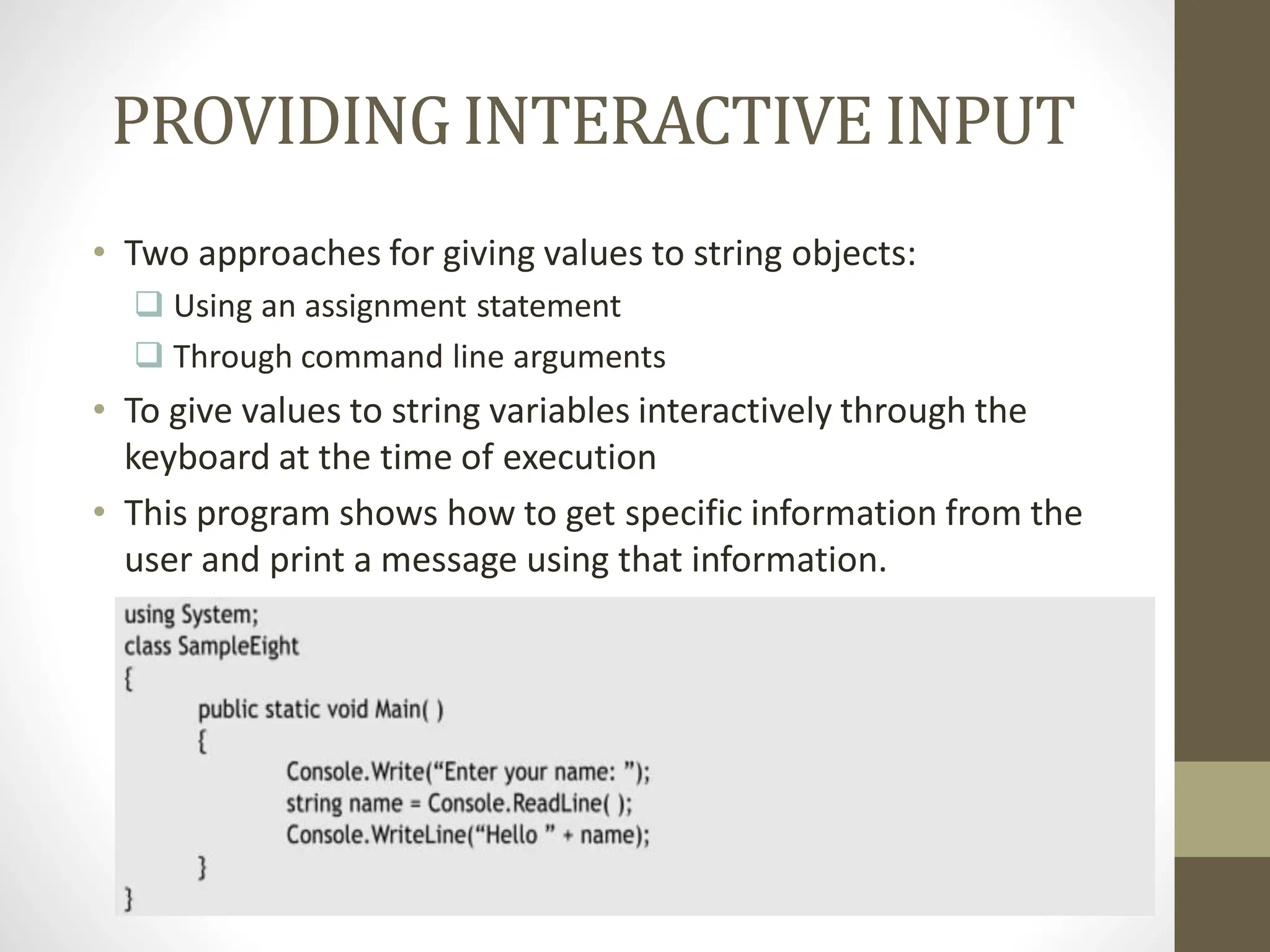 PROVIDING INTERACTIVE INPUT

• Two approaches for giving values to string objects:
  ❑ Using an assignment statement
  ❑ Through command line arguments
• To give values to string variables interactively through the keyboard at the time of execution
• This program shows how to get specific information from the user and print a message using that information.

using System;
class SampleEight
{
    public static void Main( )
    {
        Console.Write(“Enter your name: ”);
        string name = Console.ReadLine( );
        Console.WriteLine(“Hello ” + name);
    }
}